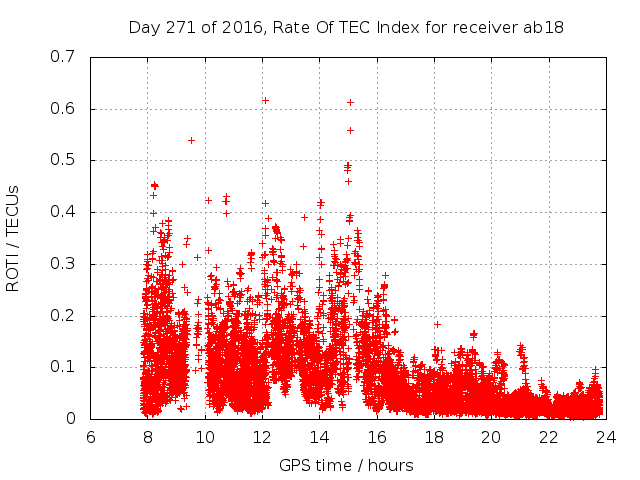 Day 271 of 2016, Rate Of TEC Index for receiver ab18

ROTI / TECUs

0.7
0.6
0.5
0.4
0.3
0.2
0.1
0

6 8 10 12 14 16 18 20 22 24

GPS time / hours